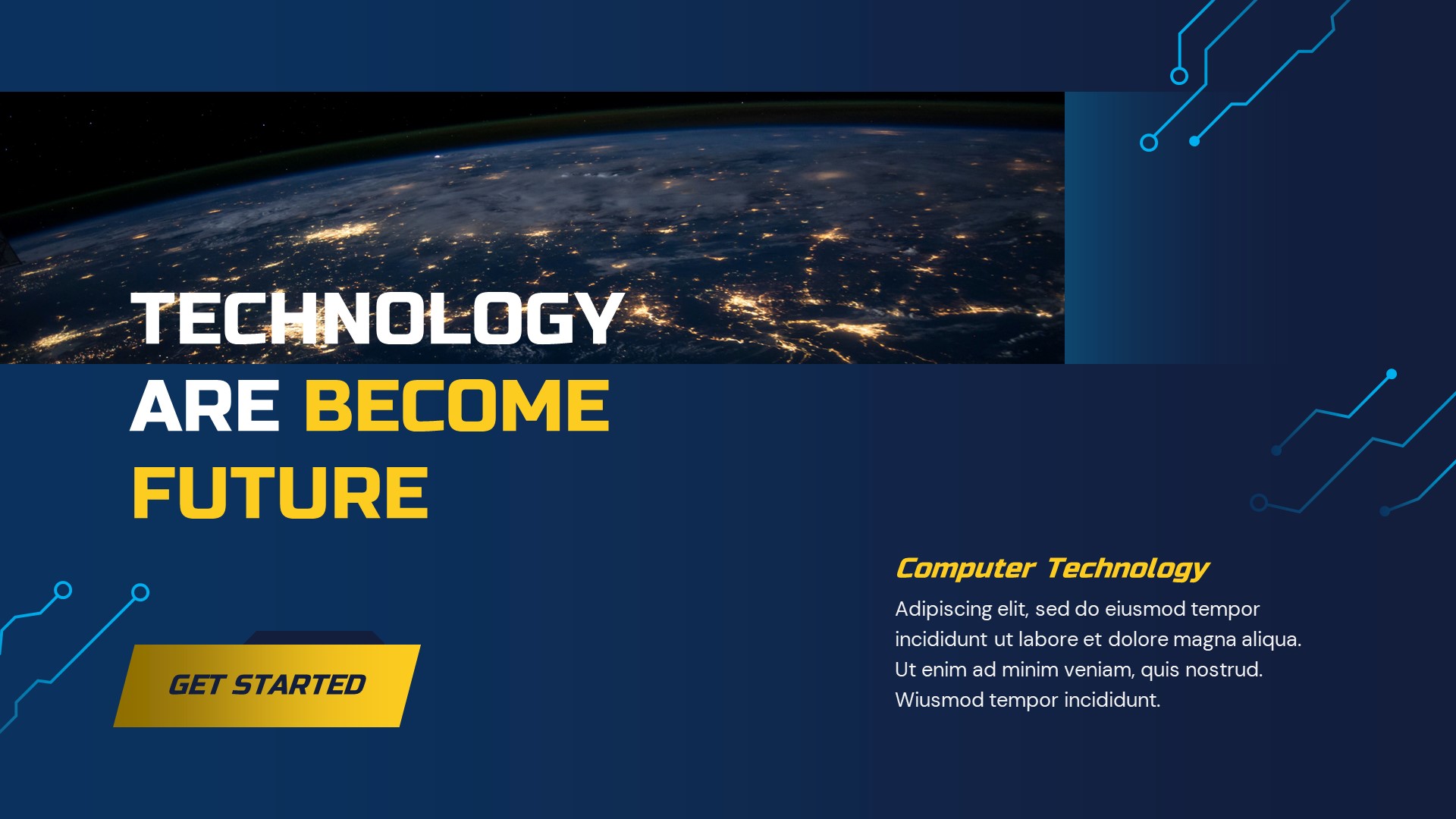 TECHNOLOGY ARE BECOME FUTURE

GET STARTED

Computer Technology

Adipiscing elit, sed do eiusmod tempor incididunt ut labore et dolore magna aliqua. Ut enim ad minim veniam, quis nostrud. Wiusmod tempor incididunt.